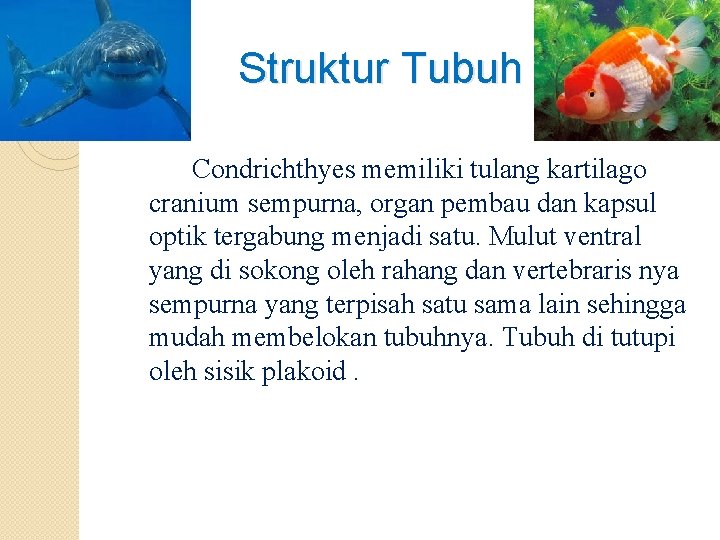 Struktur Tubuh

Condrichthyes memiliki tulang kartilago cranium sempurna, organ pembau dan kapsul optik tergabung menjadi satu. Mulut ventral yang di sokong oleh rahang dan vertebraris nya sempurna yang terpisah satu sama lain sehingga mudah membelokan tubuhnya. Tubuh di tutupi oleh sisik plakoid .